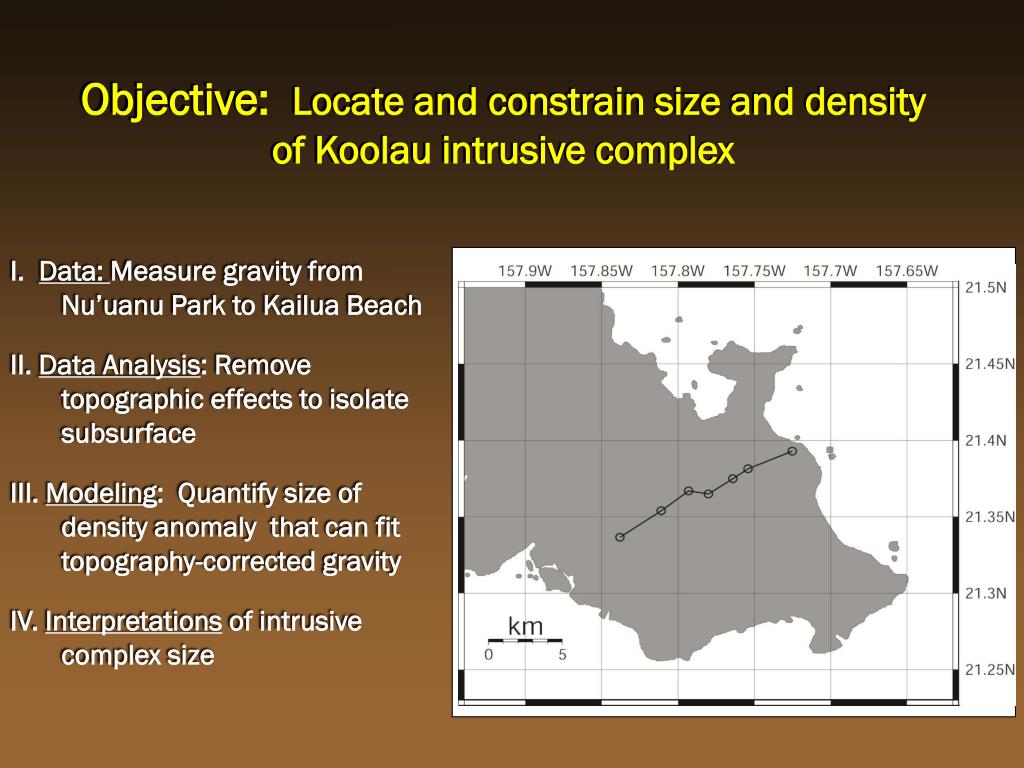 Objective: Locate and constrain size and density of Koolau intrusive complex

I. Data: Measure gravity from Nu'uanu Park to Kailua Beach

II. Data Analysis: Remove topographic effects to isolate subsurface

III. Modeling: Quantify size of density anomaly that can fit topography-corrected gravity

IV. Interpretations of intrusive complex size

157.9W 157.85W 157.8W 157.75W 157.7W 157.65W

21.5N
21.45N
21.4N
21.35N
21.3N
21.25N

km
0 5